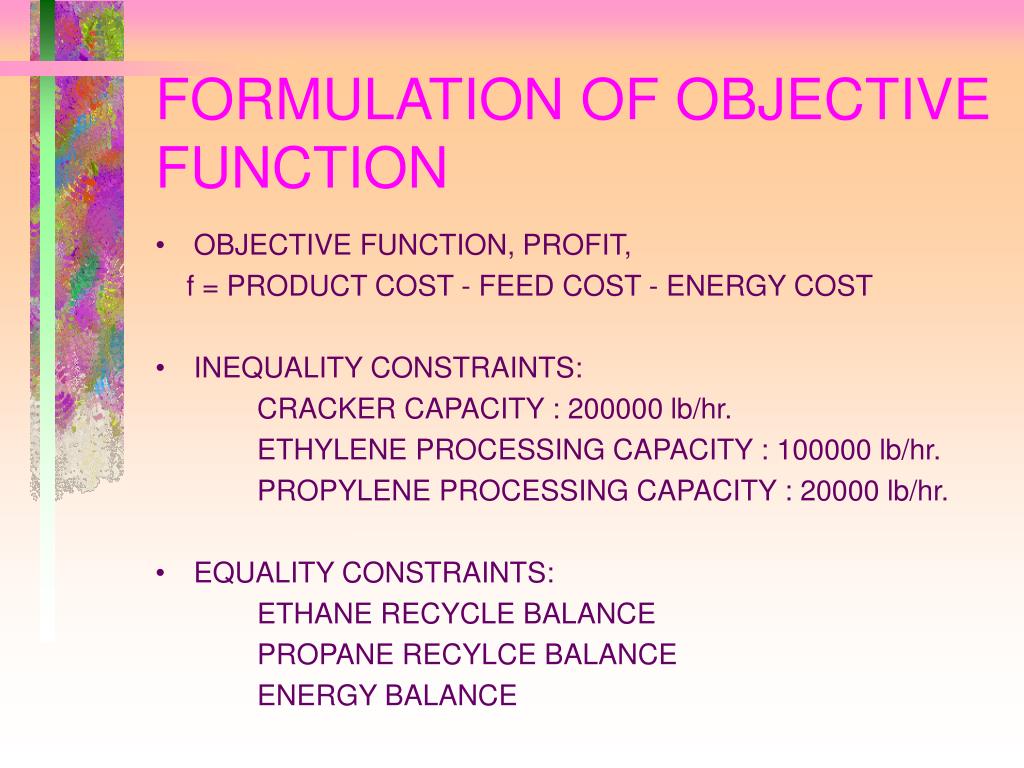 FORMULATION OF OBJECTIVE FUNCTION

• OBJECTIVE FUNCTION, PROFIT,
f = PRODUCT COST - FEED COST - ENERGY COST

• INEQUALITY CONSTRAINTS:
CRACKER CAPACITY : 200000 lb/hr.
ETHYLENE PROCESSING CAPACITY : 100000 lb/hr.
PROPYLENE PROCESSING CAPACITY : 20000 lb/hr.

• EQUALITY CONSTRAINTS:
ETHANE RECYCLE BALANCE
PROPANE RECYLCE BALANCE
ENERGY BALANCE